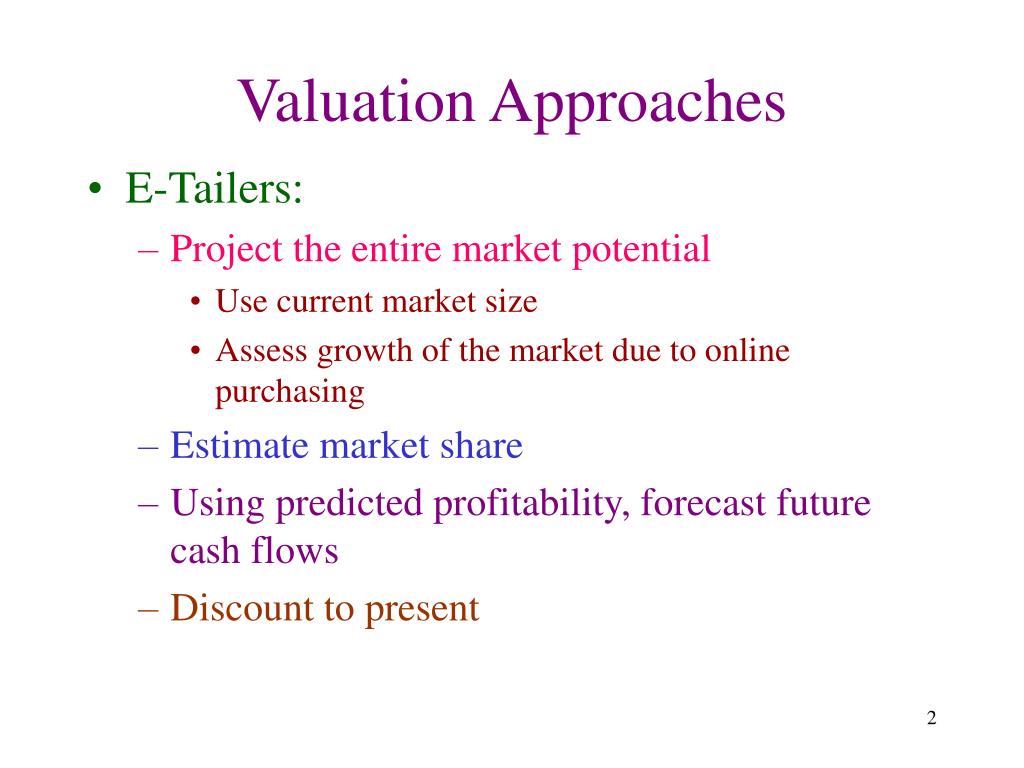 Valuation Approaches

• E-Tailers:
– Project the entire market potential
• Use current market size
• Assess growth of the market due to online purchasing
– Estimate market share
– Using predicted profitability, forecast future cash flows
– Discount to present

2